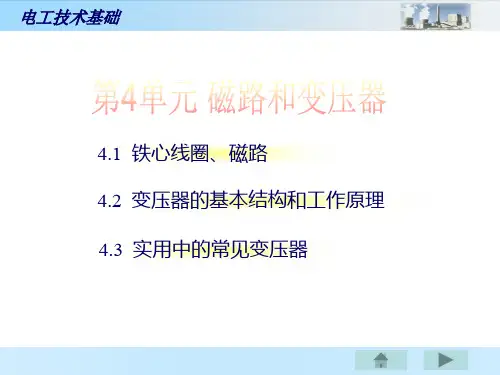 电工技术基础

第4单元 磁路和变压器

4.1 铁心线圈、磁路

4.2 变压器的基本结构和工作原理

4.3 实用中的常见变压器